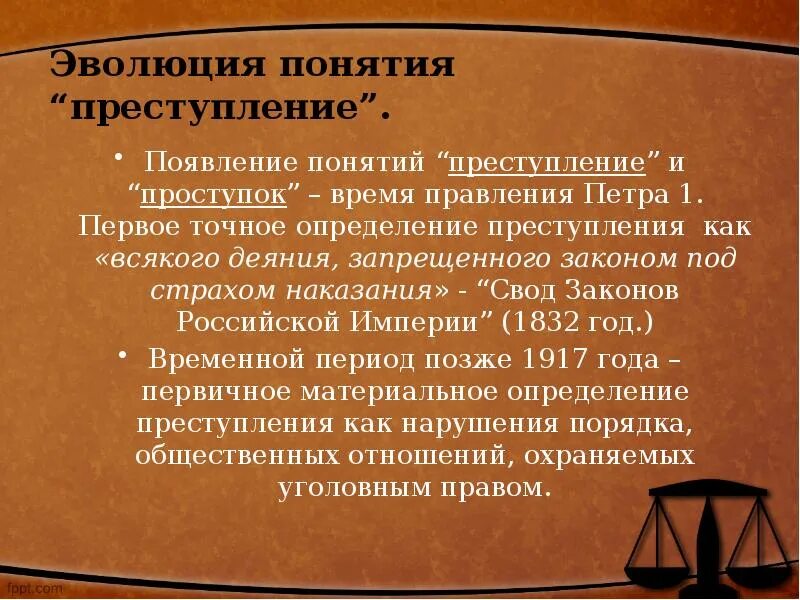 Эволюция понятия “преступление”.

• Появление понятий “преступление” и “проступок” – время правления Петра 1. Первое точное определение преступления как «всякого деяния, запрещенного законом под страхом наказания» - “Свод Законов Российской Империи” (1832 год.)

• Временной период позже 1917 года – первичное материальное определение преступления как нарушения порядка, общественных отношений, охраняемых уголовным правом.

fppt.com